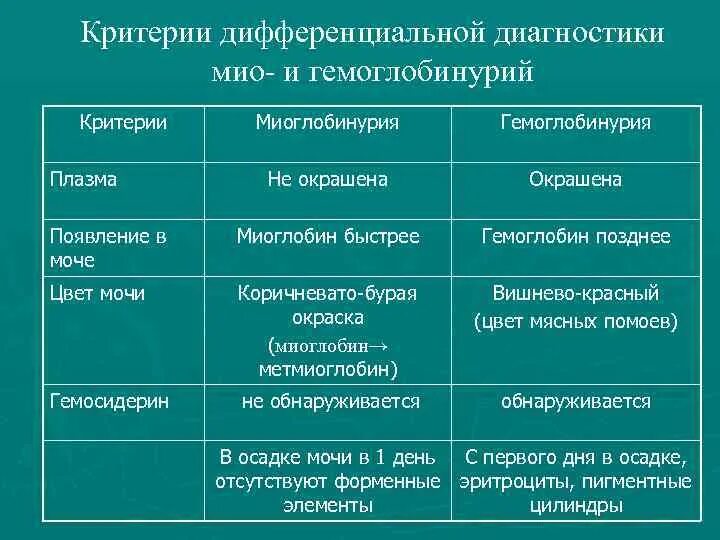 Критерии дифференциальной диагностики мио- и гемоглобинурий

| Критерии | Миоглобинурия | Гемоглобинурия |
|---|---|---|
| Плазма | Не окрашена | Окрашена |
| Появление в моче | Миоглобин быстрее | Гемоглобин позднее |
| Цвет мочи | Коричневато-бурая окраска (миоглобин→ метмиоглобин) | Вишнево-красный (цвет мясных помоев) |
| Гемосидерин | не обнаруживается | обнаруживается |
| | В осадке мочи в 1 день отсутствуют форменные элементы | С первого дня в осадке, эритроциты, пигментные цилиндры |